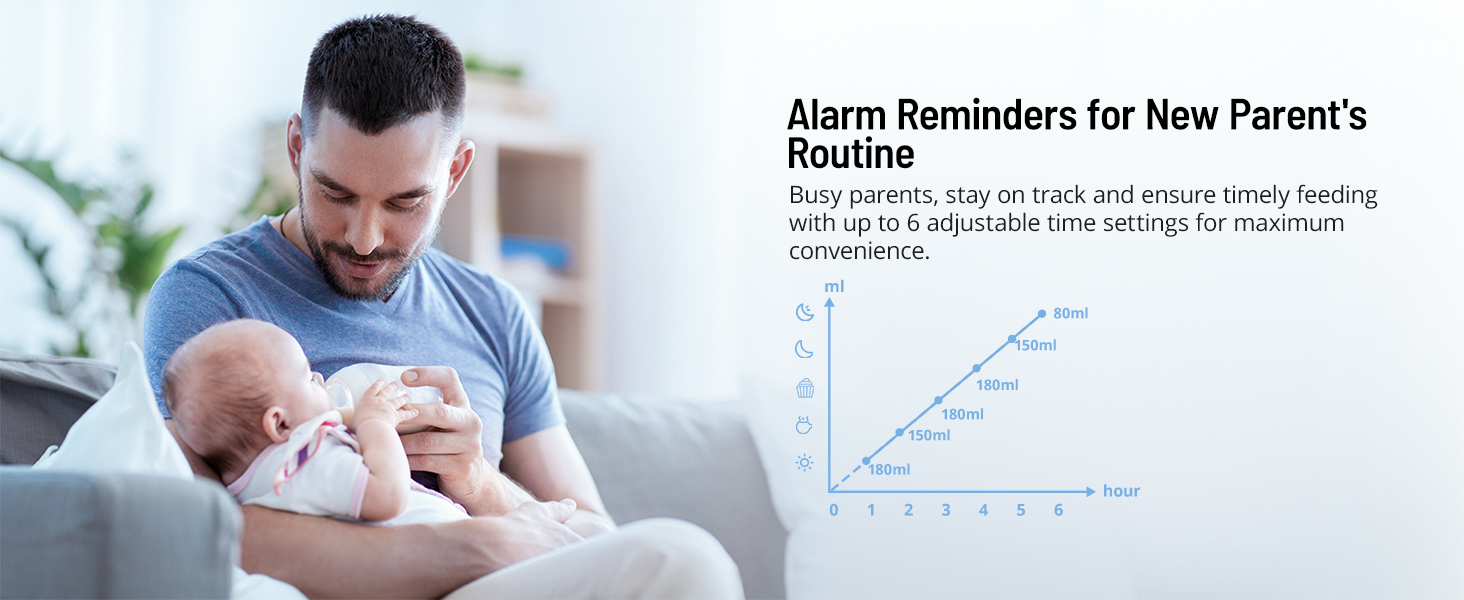 Alarm Reminders for New Parent's Routine

Busy parents, stay on track and ensure timely feeding with up to 6 adjustable time settings for maximum convenience.

ml

80ml
150ml
180ml
180ml
150ml
180ml

hour

0 1 2 3 4 5 6